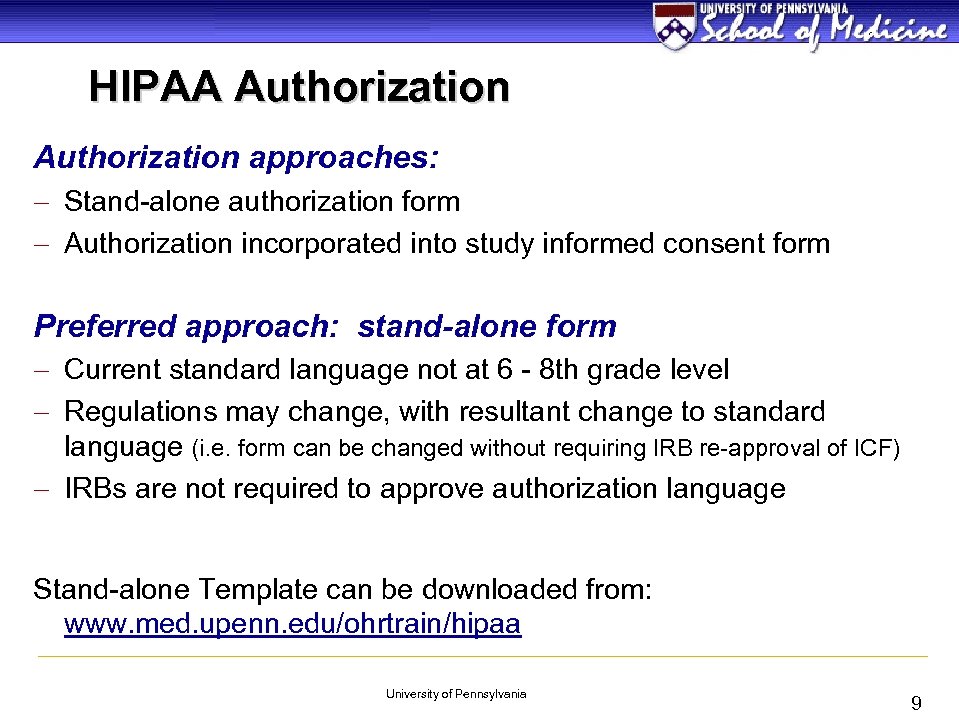 UNIVERSITY OF PENNSYLVANIA
School of Medicine

HIPAA Authorization

Authorization approaches:
– Stand-alone authorization form
– Authorization incorporated into study informed consent form

Preferred approach: stand-alone form
– Current standard language not at 6 - 8th grade level
– Regulations may change, with resultant change to standard language (i.e. form can be changed without requiring IRB re-approval of ICF)
– IRBs are not required to approve authorization language

Stand-alone Template can be downloaded from: www.med.upenn.edu/ohrtrain/hipaa

University of Pennsylvania

9